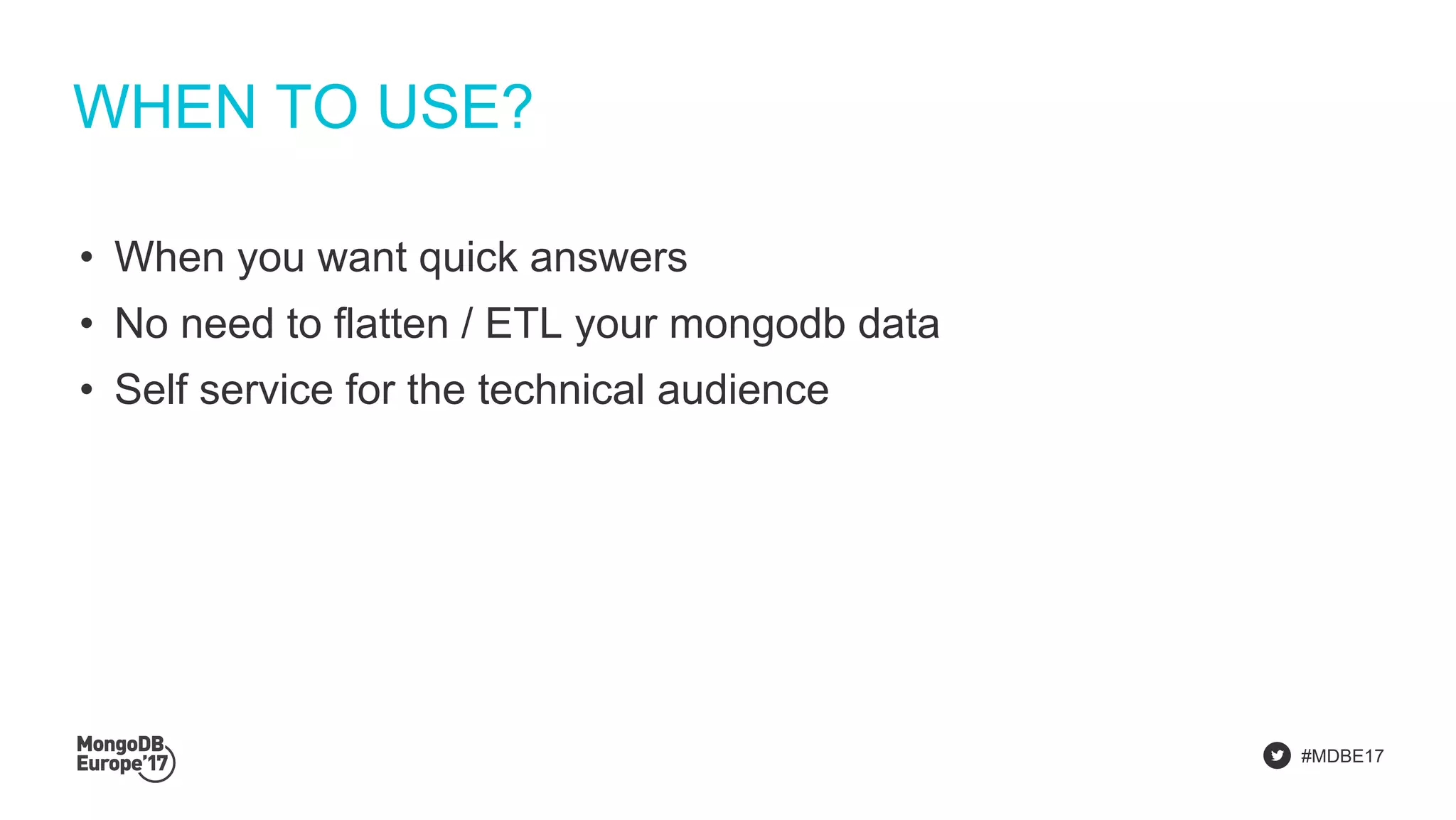 WHEN TO USE?

• When you want quick answers
• No need to flatten / ETL your mongodb data
• Self service for the technical audience

MongoDB Europe'17

#MDBE17